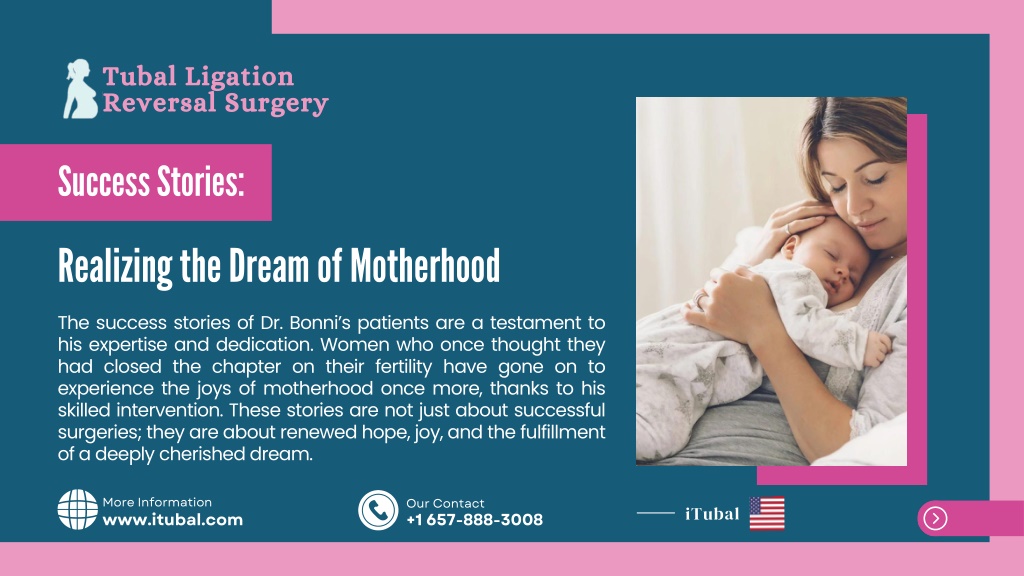 Tubal Ligation
Reversal Surgery

Success Stories:

Realizing the Dream of Motherhood

The success stories of Dr. Bonni's patients are a testament to his expertise and dedication. Women who once thought they had closed the chapter on their fertility have gone on to experience the joys of motherhood once more, thanks to his skilled intervention. These stories are not just about successful surgeries; they are about renewed hope, joy, and the fulfillment of a deeply cherished dream.

More Information
www.itubal.com

Our Contact
+1 657-888-3008

iTubal